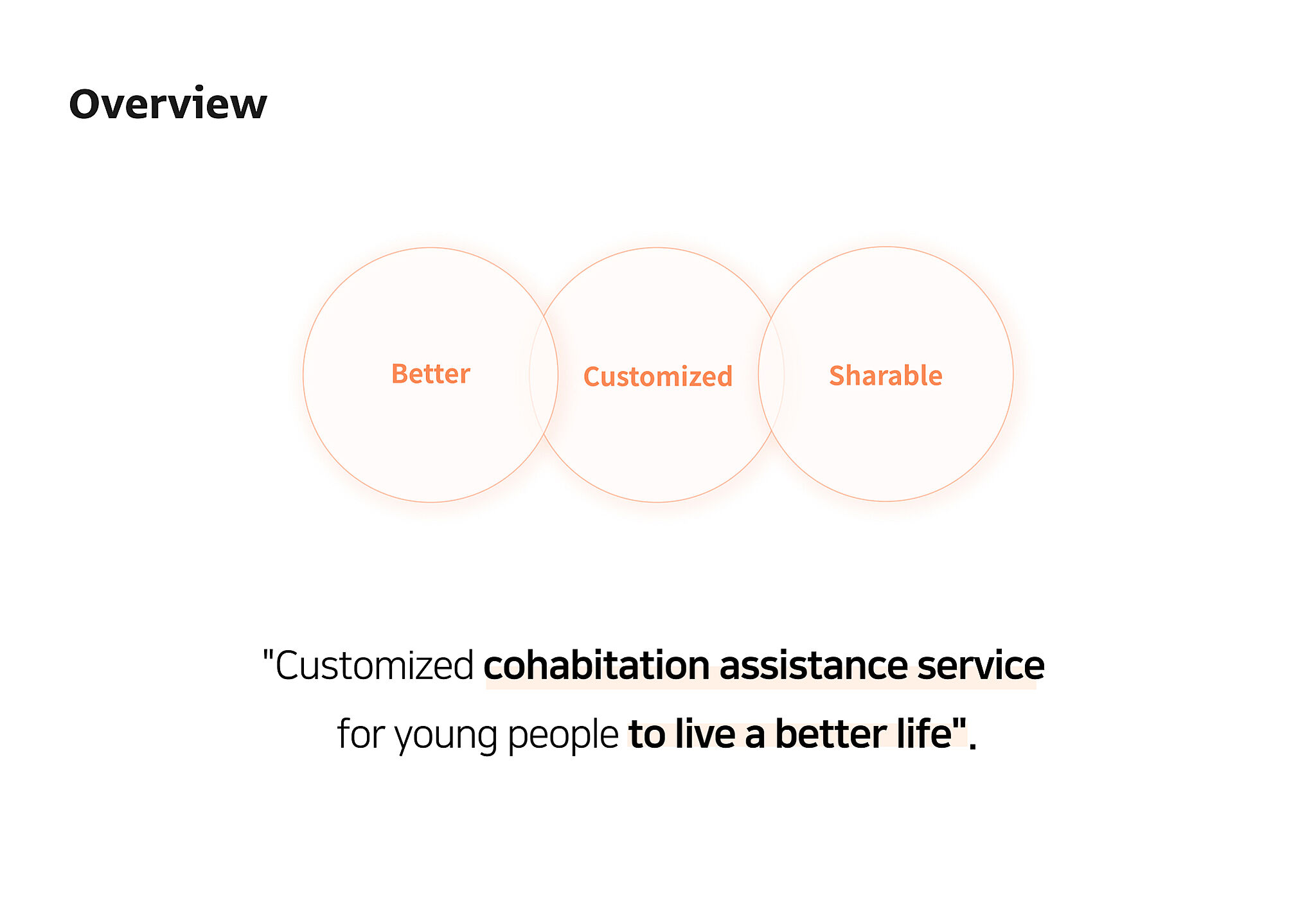 Overview

Better

Customized

Sharable

"Customized cohabitation assistance service for young people to live a better life".